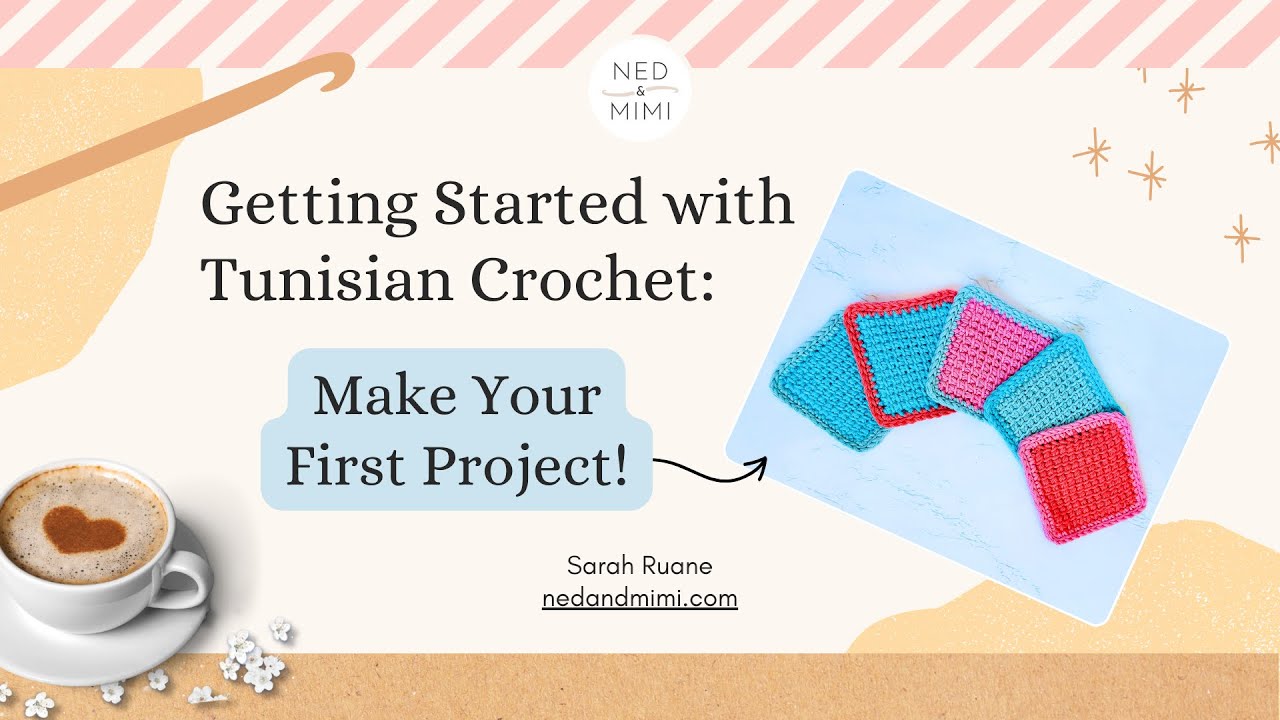 NED
&
MIMI

Getting Started with Tunisian Crochet:

Make Your First Project!

Sarah Ruane
nedandmimi.com